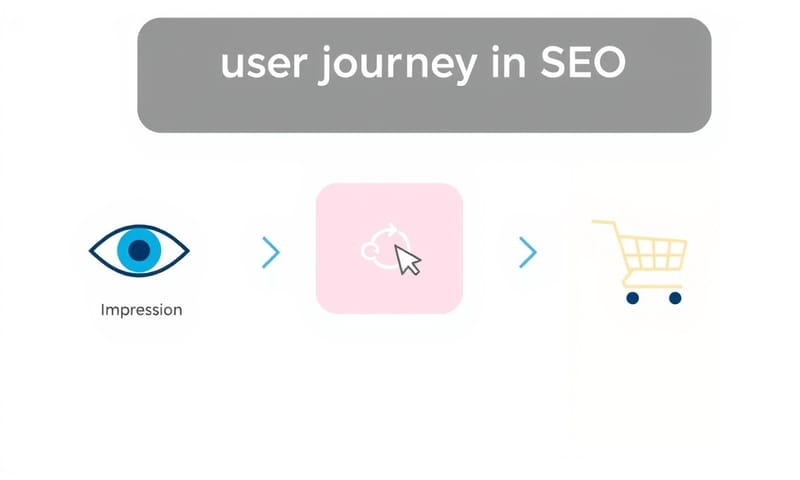 user journey in SEO

Impression